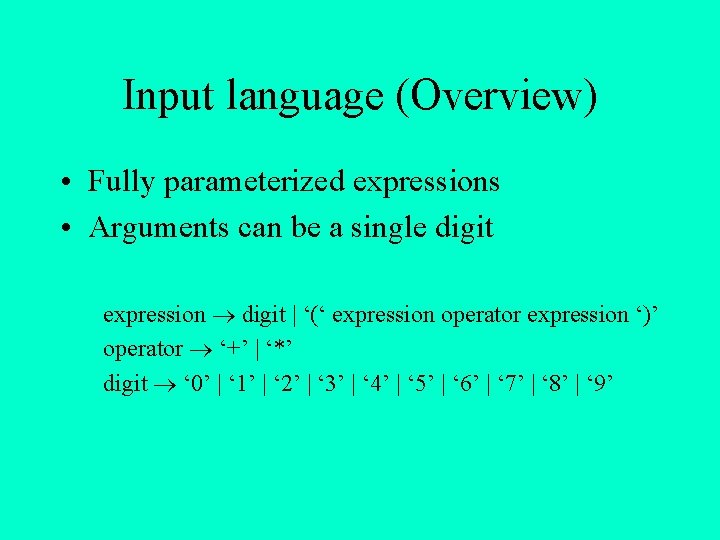 Input language (Overview)

• Fully parameterized expressions
• Arguments can be a single digit

expression → digit | ‘(‘ expression operator expression ‘)’
operator → ‘+’ | ‘*’
digit → ‘0’ | ‘1’ | ‘2’ | ‘3’ | ‘4’ | ‘5’ | ‘6’ | ‘7’ | ‘8’ | ‘9’